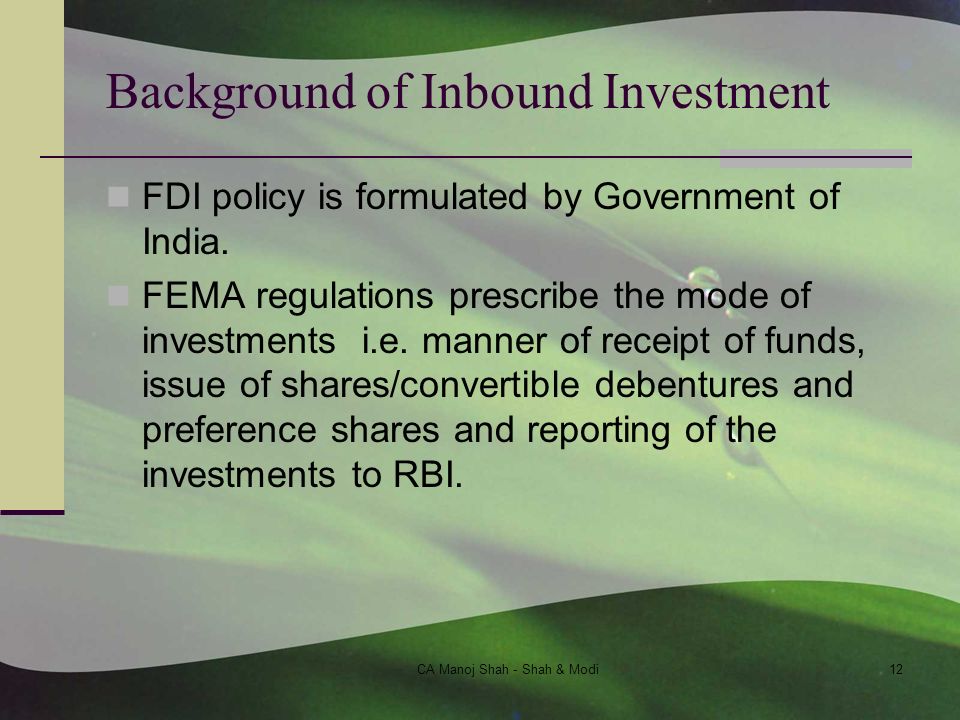 Background of Inbound Investment

FDI policy is formulated by Government of India.

FEMA regulations prescribe the mode of investments i.e. manner of receipt of funds, issue of shares/convertible debentures and preference shares and reporting of the investments to RBI.

CA Manoj Shah - Shah & Modi

12